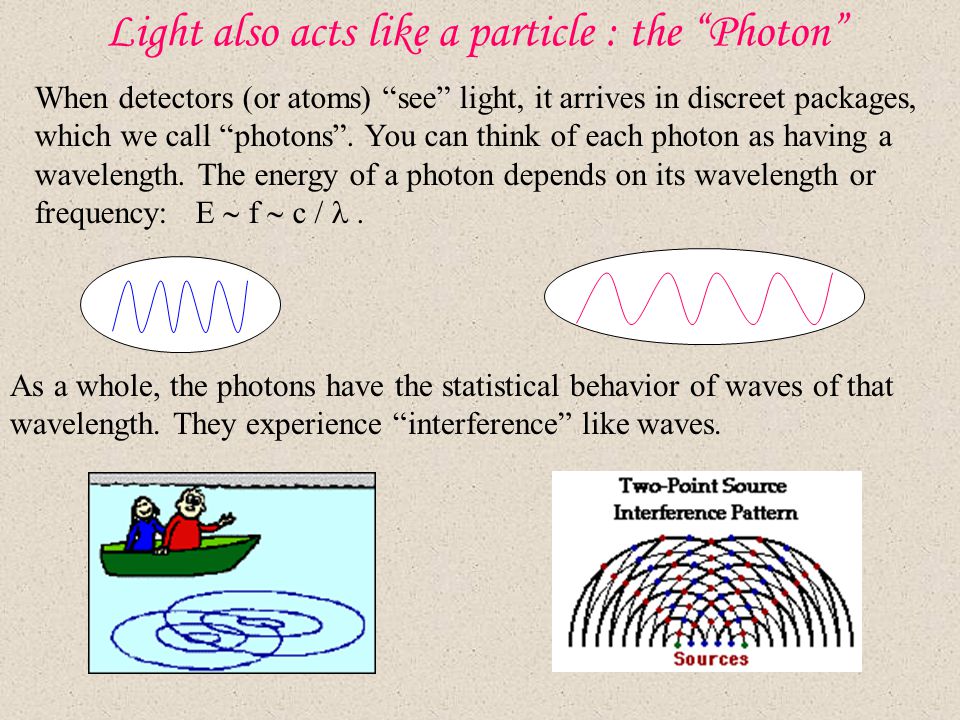 Light also acts like a particle : the “Photon”

When detectors (or atoms) “see” light, it arrives in discreet packages, which we call “photons”. You can think of each photon as having a wavelength. The energy of a photon depends on its wavelength or frequency: $E \sim f \sim c / \lambda$ .

As a whole, the photons have the statistical behavior of waves of that wavelength. They experience “interference” like waves.

Two-Point Source Interference Pattern

Sources